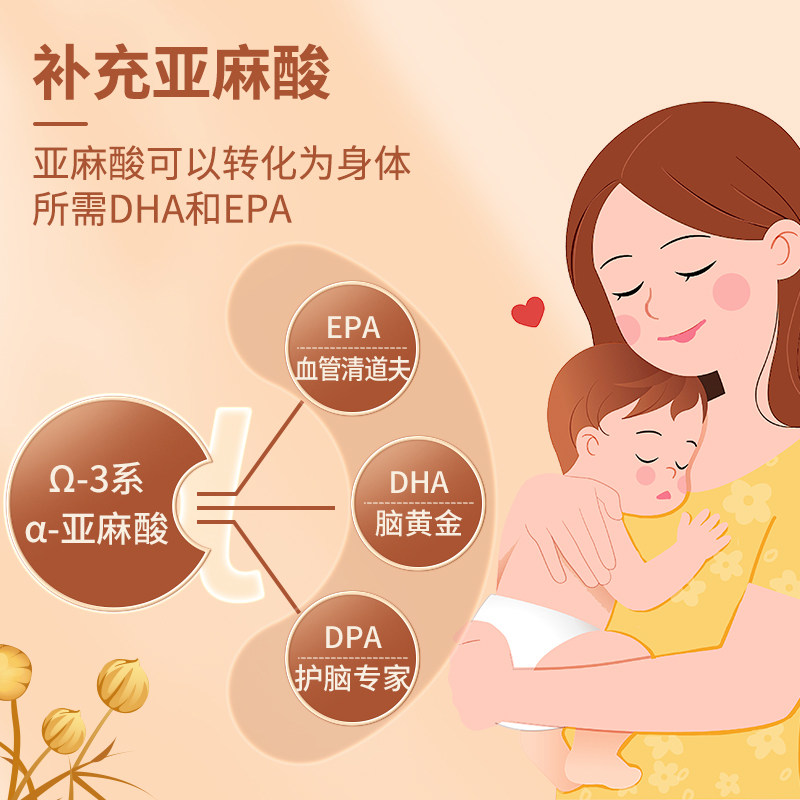 补充亚麻酸

亚麻酸可以转化为身体所需DHA和EPA

Ω-3系
α-亚麻酸

EPA
血管清道夫

DHA
脑黄金

DPA
护脑专家